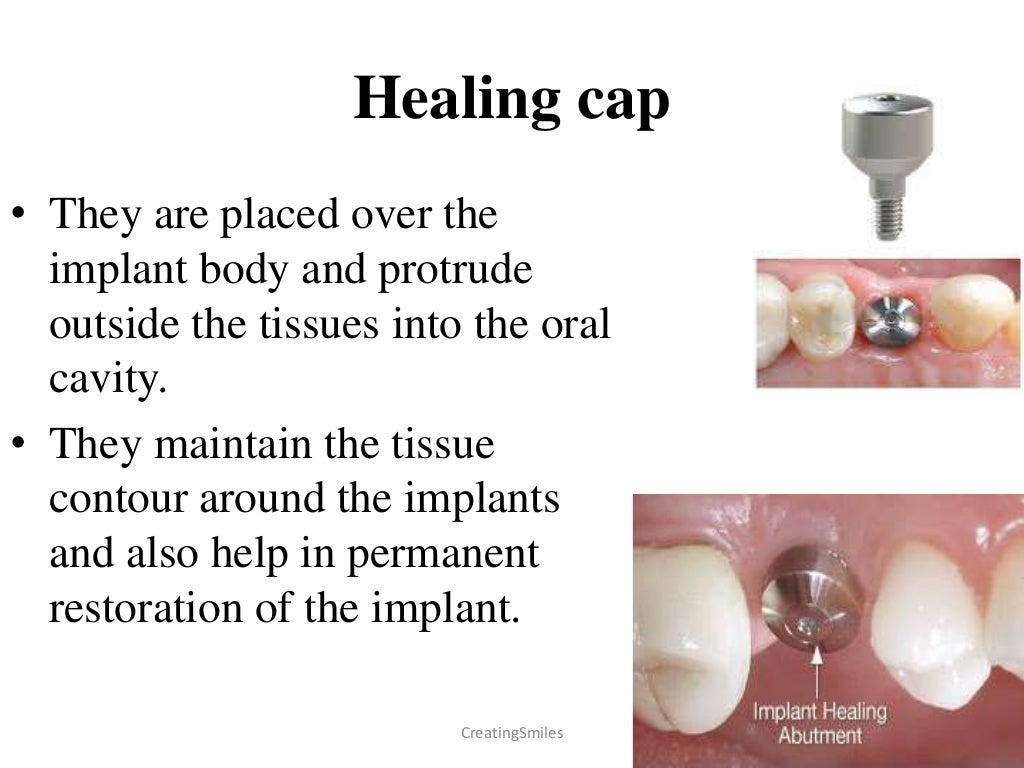 Healing cap

• They are placed over the implant body and protrude outside the tissues into the oral cavity.
• They maintain the tissue contour around the implants and also help in permanent restoration of the implant.

Implant Healing Abutment

CreatingSmiles